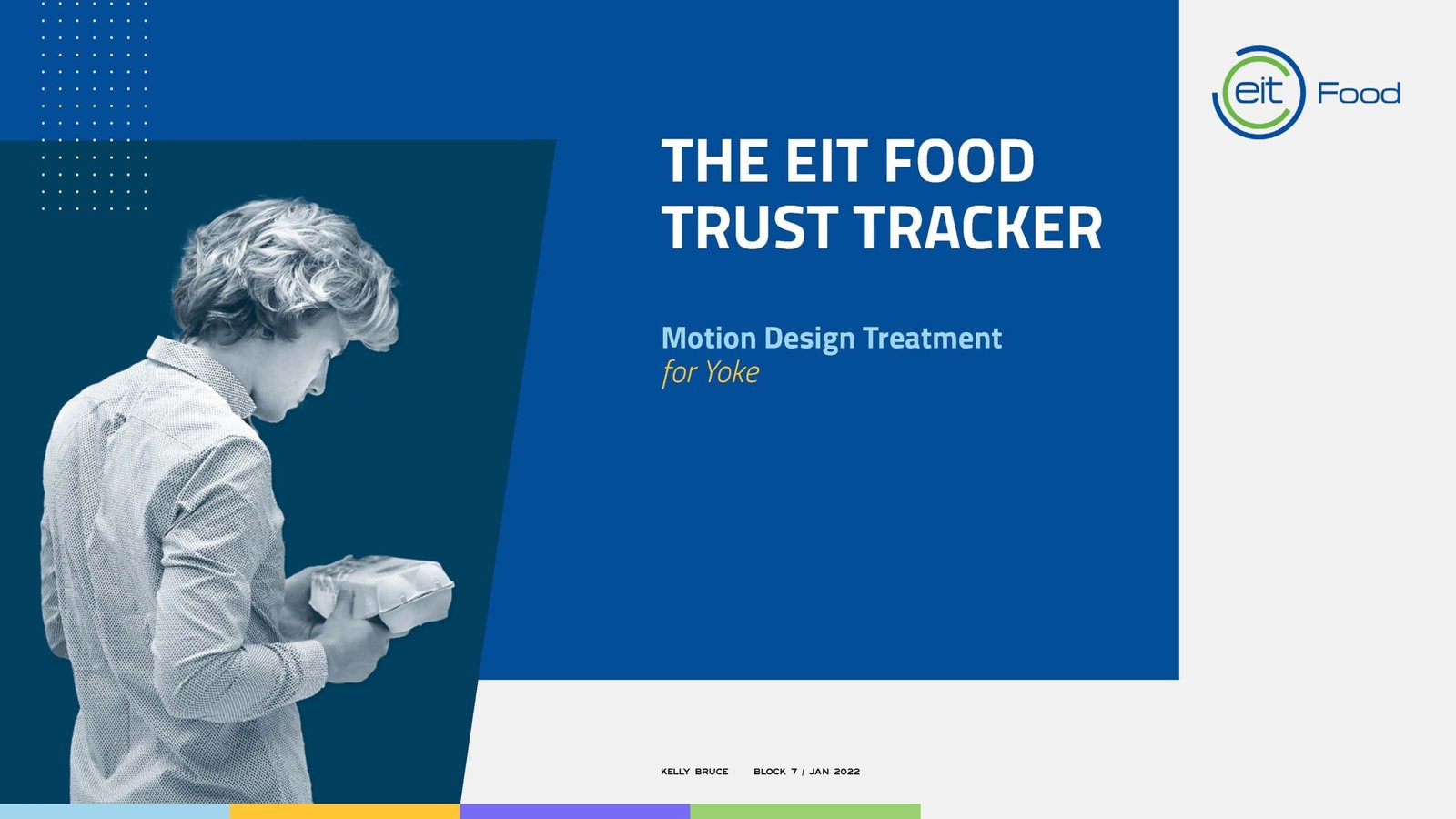 eit Food

THE EIT FOOD TRUST TRACKER

Motion Design Treatment
for Yoke

KELLY BRUCE BLOCK 7 / JAN 2022